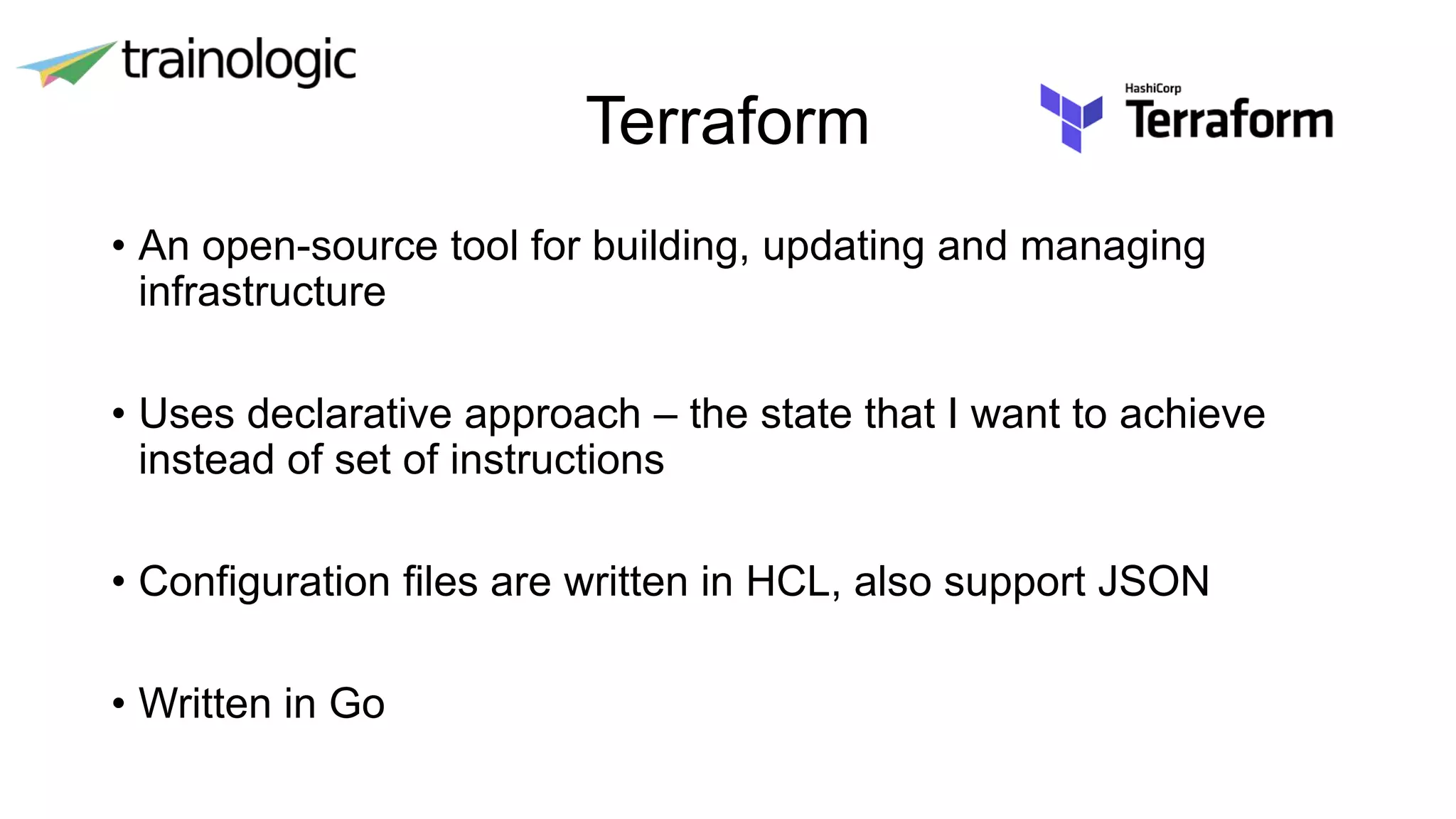 trainologic

Terraform

HashiCorp Terraform

• An open-source tool for building, updating and managing infrastructure

• Uses declarative approach – the state that I want to achieve instead of set of instructions

• Configuration files are written in HCL, also support JSON

• Written in Go